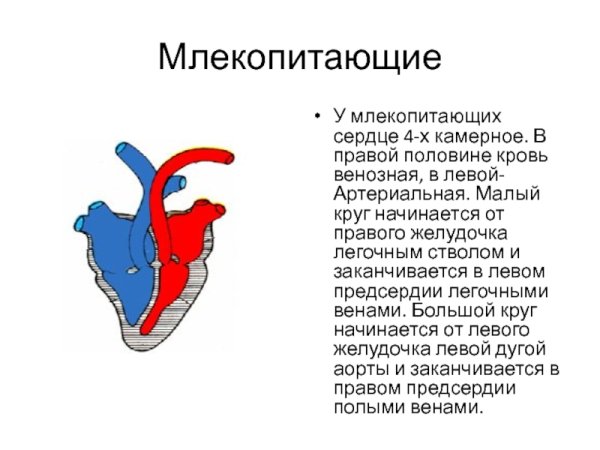 Млекопитающие

• У млекопитающих сердце 4-х камерное. В правой половине кровь венозная, в левой- Артериальная. Малый круг начинается от правого желудочка легочным стволом и заканчивается в левом предсердии легочными венами. Большой круг начинается от левого желудочка левой дугой аорты и заканчивается в правом предсердии полыми венами.